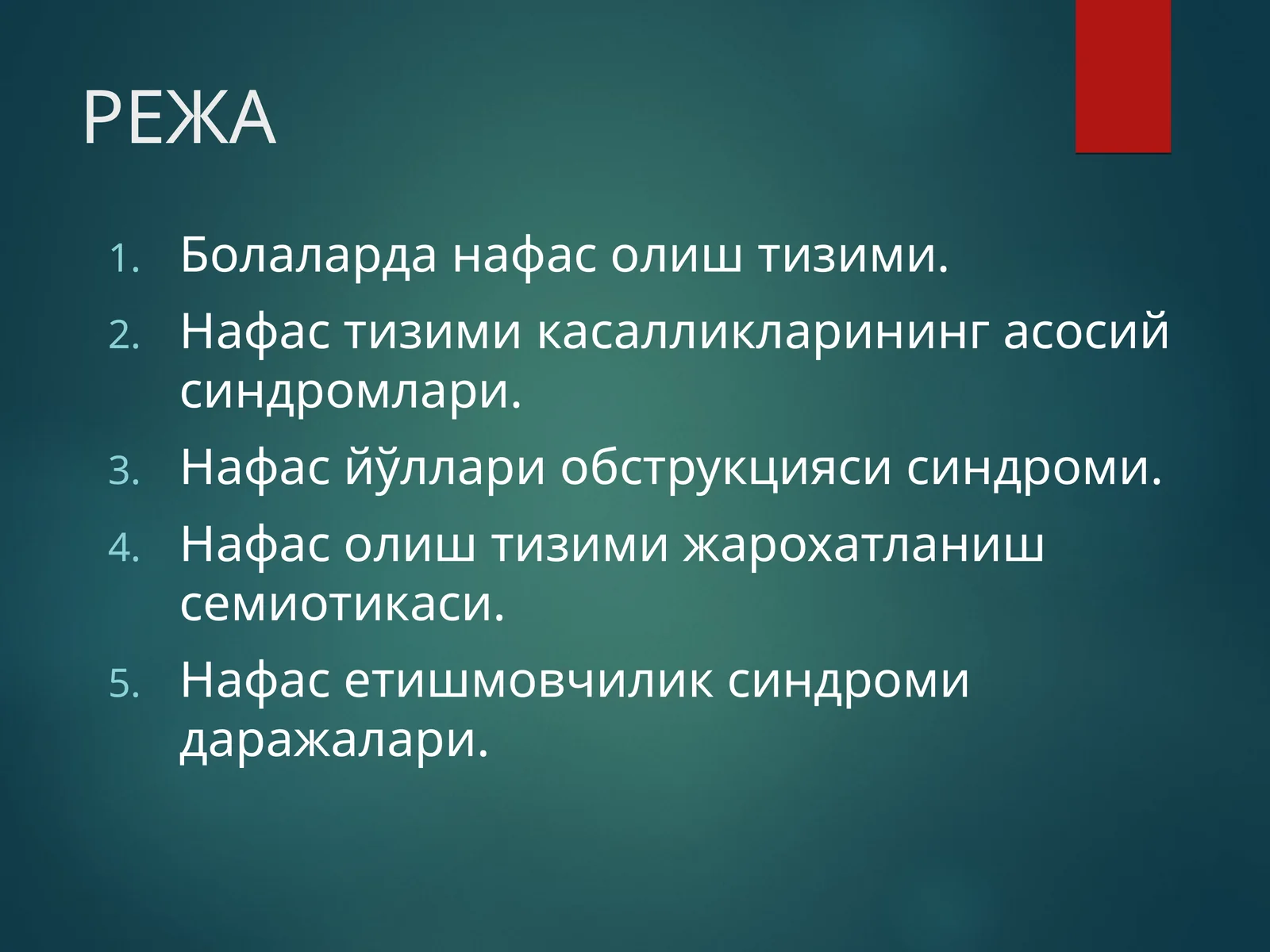 РЕЖА

1. Болаларда нафас олиш тизими.
2. Нафас тизими касалликларининг асосий синдромлари.
3. Нафас йўллари обструкцияси синдроми.
4. Нафас олиш тизими жарохатланиш семиотикаси.
5. Нафас етишмовчилик синдроми даражалари.